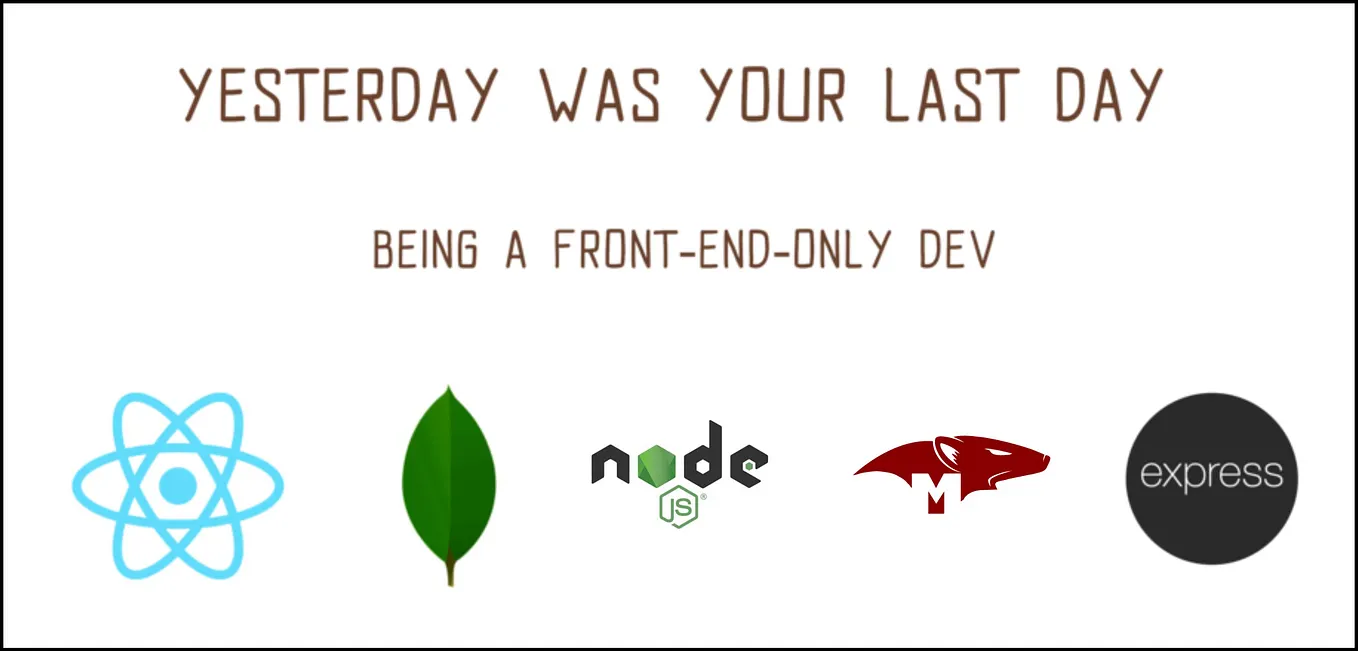 YESTERDAY WAS YOUR LAST DAY

BEING A FRONT-END-ONLY DEV

node JS

M

express